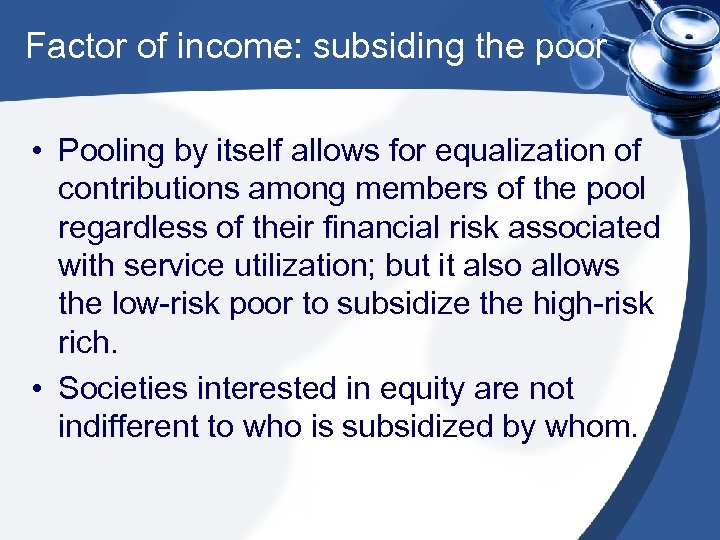 Factor of income: subsiding the poor

• Pooling by itself allows for equalization of contributions among members of the pool regardless of their financial risk associated with service utilization; but it also allows the low-risk poor to subsidize the high-risk rich.

• Societies interested in equity are not indifferent to who is subsidized by whom.